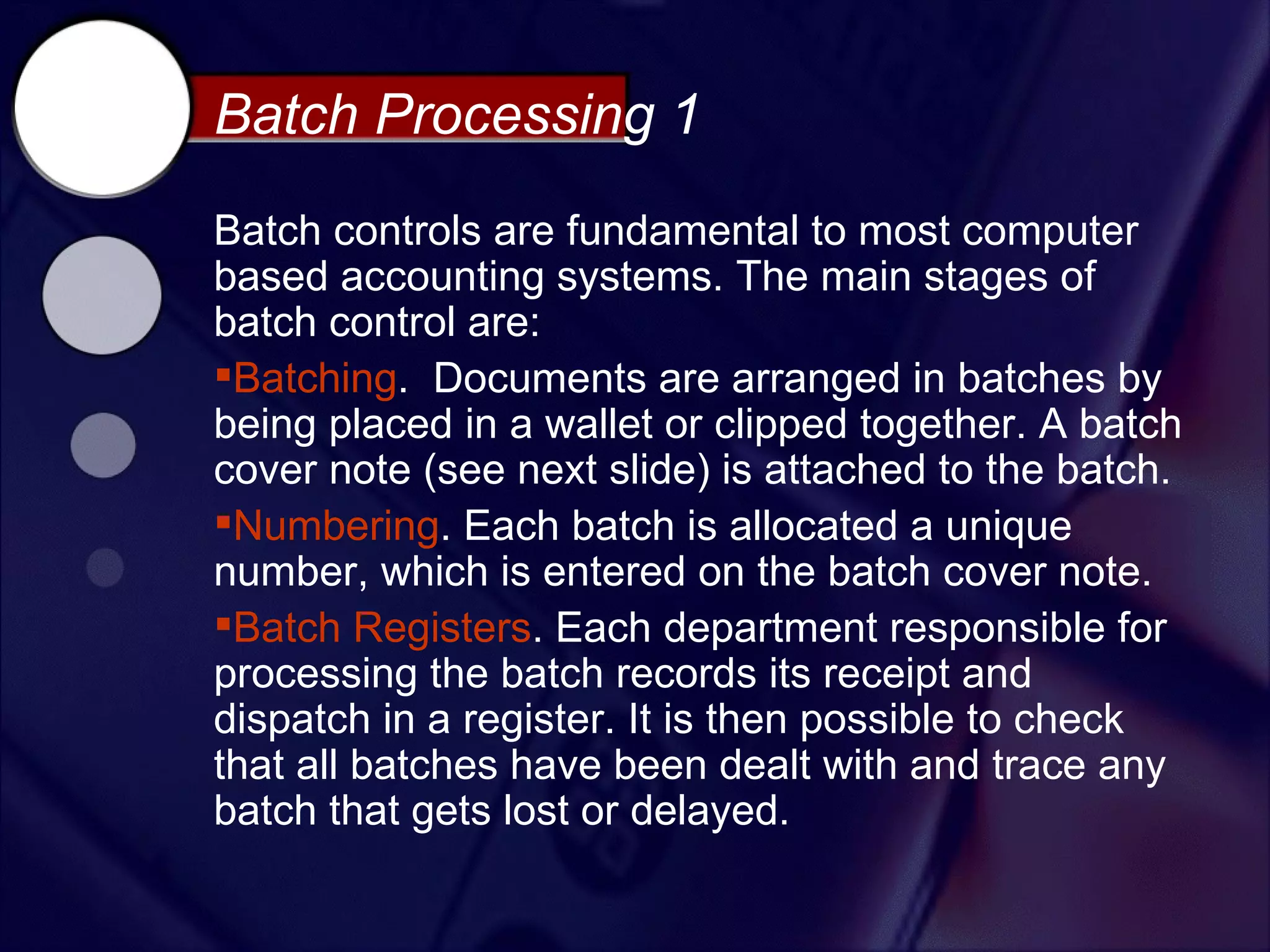 Batch Processing 1

Batch controls are fundamental to most computer based accounting systems. The main stages of batch control are:

▪Batching. Documents are arranged in batches by being placed in a wallet or clipped together. A batch cover note (see next slide) is attached to the batch.

▪Numbering. Each batch is allocated a unique number, which is entered on the batch cover note.

▪Batch Registers. Each department responsible for processing the batch records its receipt and dispatch in a register. It is then possible to check that all batches have been dealt with and trace any batch that gets lost or delayed.